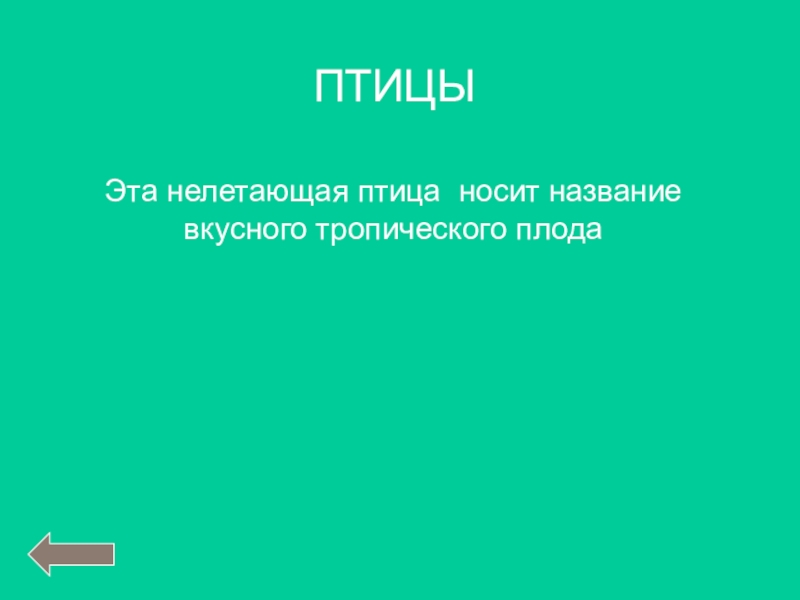 ПТИЦЫ

Эта нелетающая птица носит название вкусного тропического плода